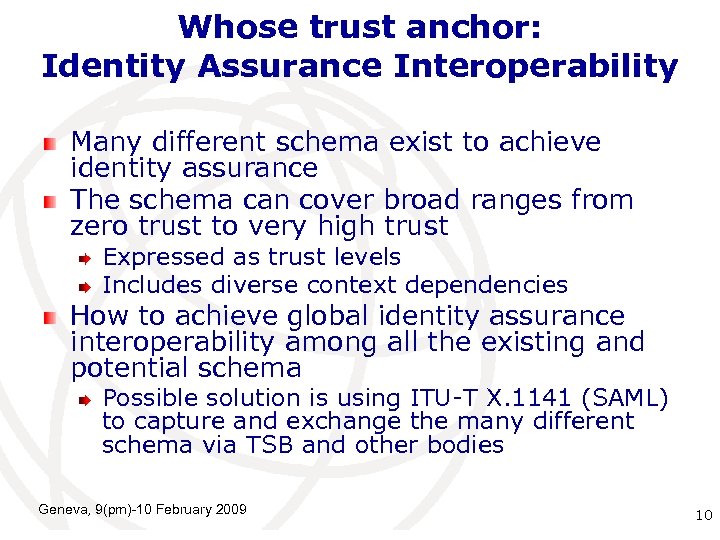 Whose trust anchor:
Identity Assurance Interoperability

Many different schema exist to achieve identity assurance

The schema can cover broad ranges from zero trust to very high trust

Expressed as trust levels

Includes diverse context dependencies

How to achieve global identity assurance interoperability among all the existing and potential schema

Possible solution is using ITU-T X.1141 (SAML) to capture and exchange the many different schema via TSB and other bodies

Geneva, 9(pm)-10 February 2009

10